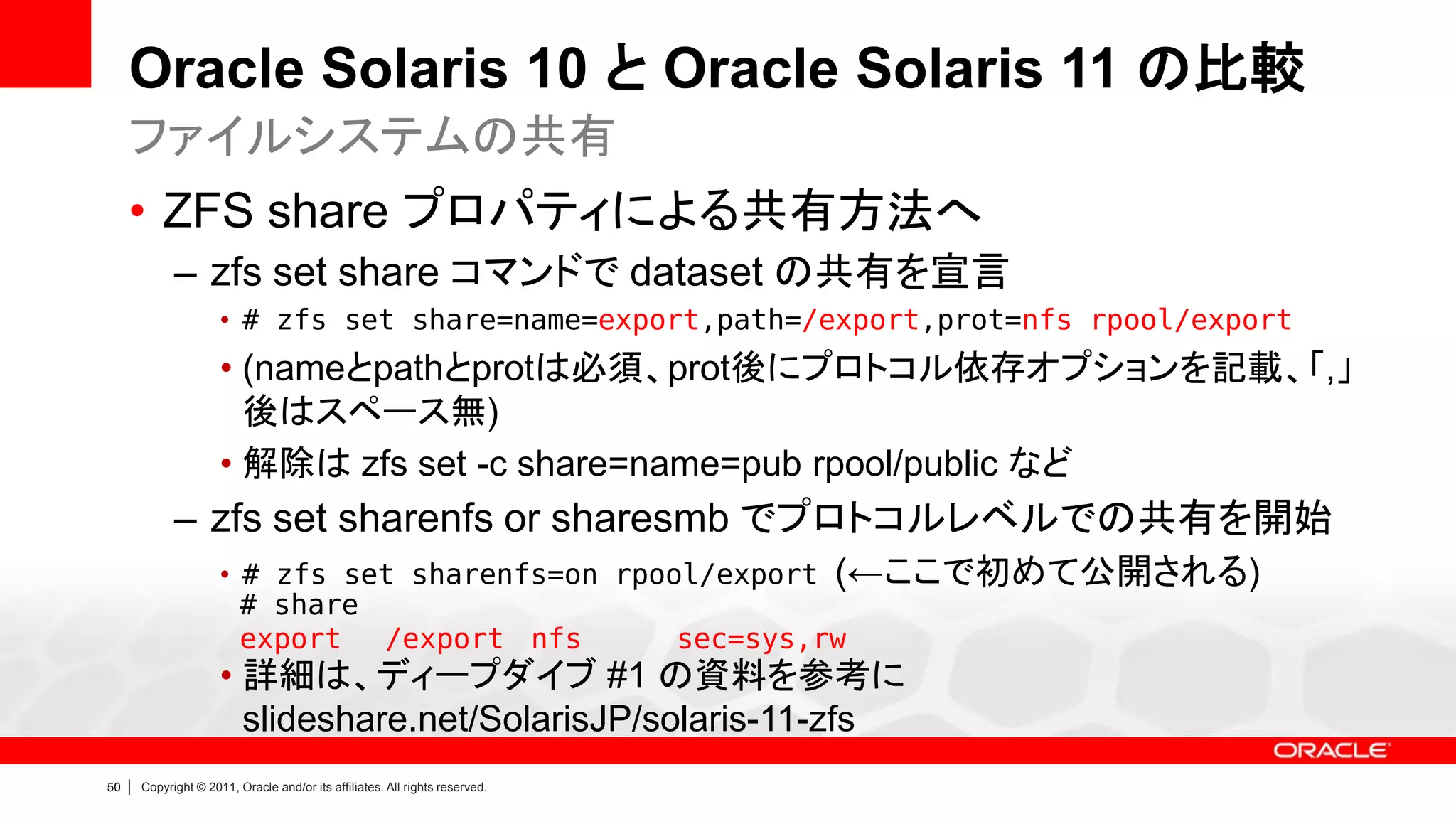 Oracle Solaris 10 と Oracle Solaris 11 の比較
ファイルシステムの共有

• ZFS share プロパティによる共有方法へ
– zfs set share コマンドで dataset の共有を宣言
• # zfs set share=name=export,path=/export,prot=nfs rpool/export
• (nameとpathとprotは必須、prot後にプロトコル依存オプションを記載、「,」後はスペース無)
• 解除は zfs set -c share=name=pub rpool/public など
– zfs set sharenfs or sharesmb でプロトコルレベルでの共有を開始
• # zfs set sharenfs=on rpool/export (←ここで初めて公開される)
# share
export /export nfs sec=sys,rw
• 詳細は、ディープダイブ #1 の資料を参考に
slideshare.net/SolarisJP/solaris-11-zfs

ORACLE

50 | Copyright © 2011, Oracle and/or its affiliates. All rights reserved.